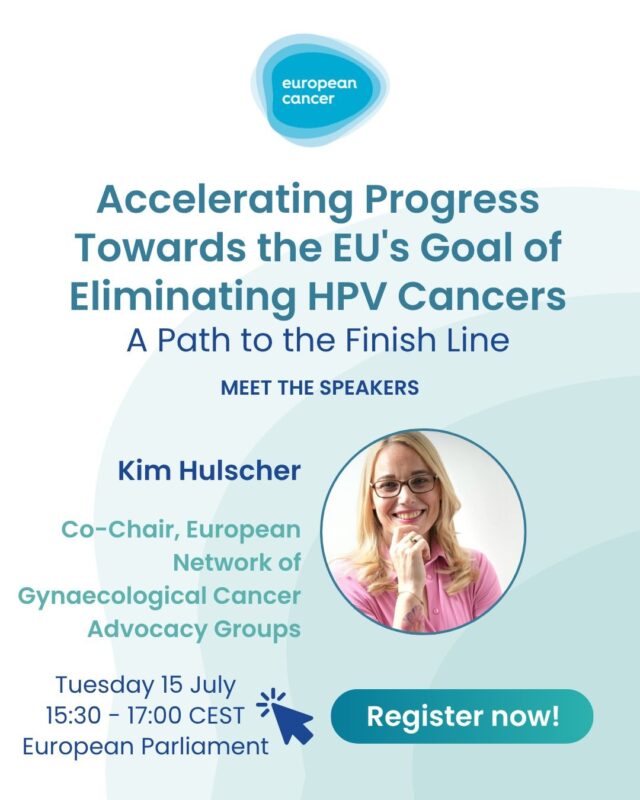 european cancer

Accelerating Progress Towards the EU's Goal of Eliminating HPV Cancers
A Path to the Finish Line

MEET THE SPEAKERS

Kim Hulscher

Co-Chair, European Network of Gynaecological Cancer Advocacy Groups

Tuesday 15 July
15:30 - 17:00 CEST
European Parliament

Register now!